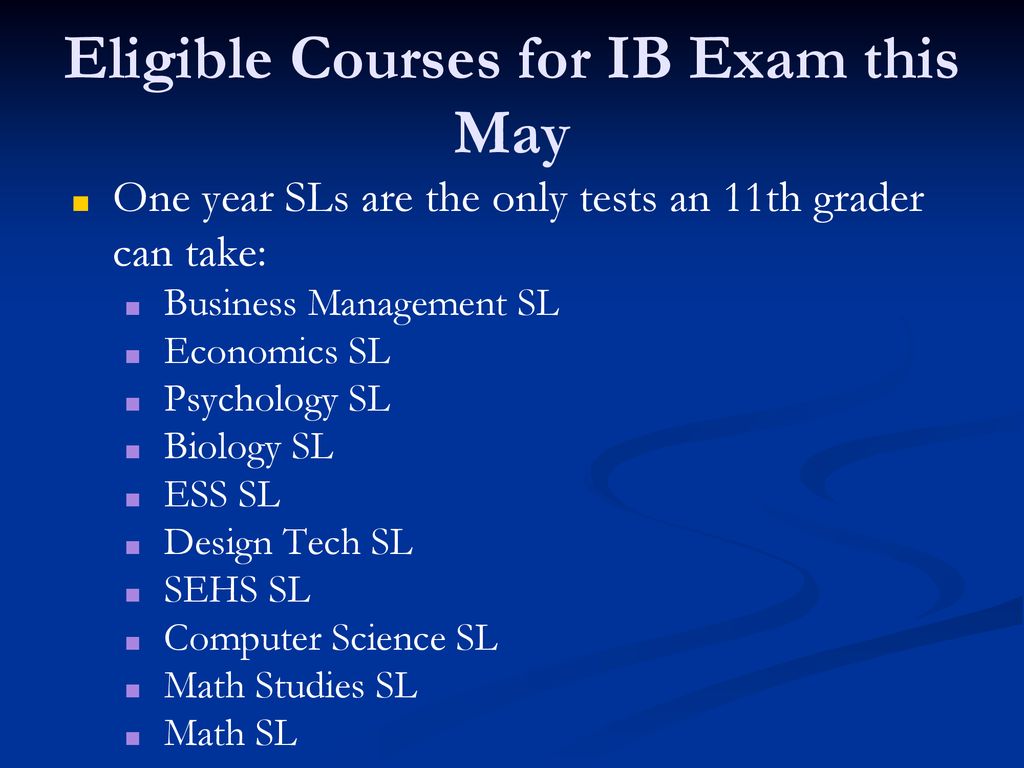 Eligible Courses for IB Exam this May

One year SLs are the only tests an 11th grader can take:

Business Management SL
Economics SL
Psychology SL
Biology SL
ESS SL
Design Tech SL
SEHS SL
Computer Science SL
Math Studies SL
Math SL